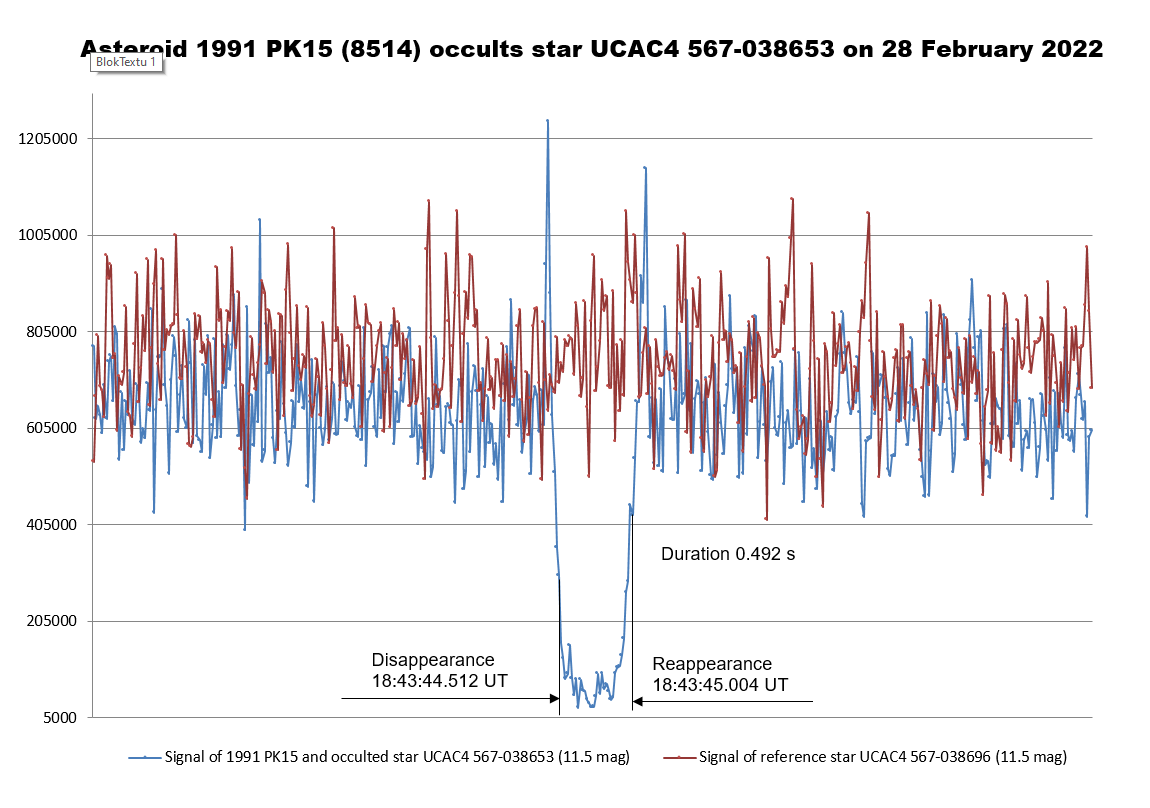 Asteroid 1991 PK15 (8514) occults star UCAC4 567-038653 on 28 February 2022

BlokTextu 1

1205000
1005000
805000
605000
405000
205000
5000

Duration 0.492 s

Disappearance
18:43:44.512 UT

Reappearance
18:43:45.004 UT

Signal of 1991 PK15 and occulted star UCAC4 567-038653 (11.5 mag)
Signal of reference star UCAC4 567-038696 (11.5 mag)